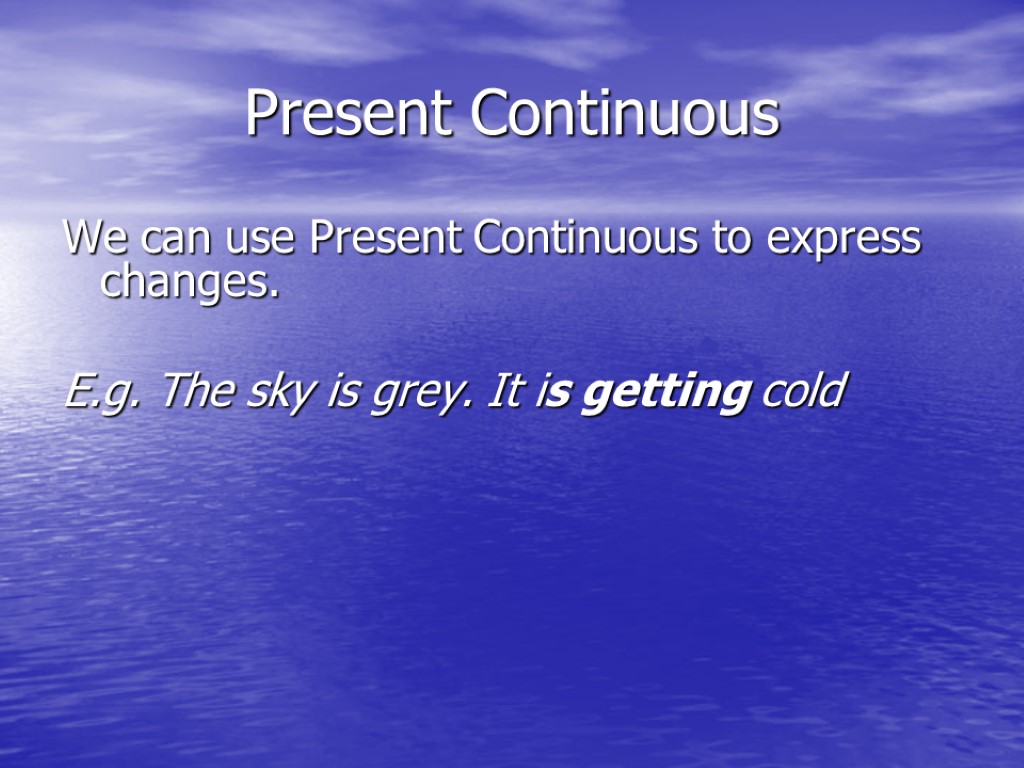 Present Continuous

We can use Present Continuous to express changes.

E.g. The sky is grey. It is getting cold